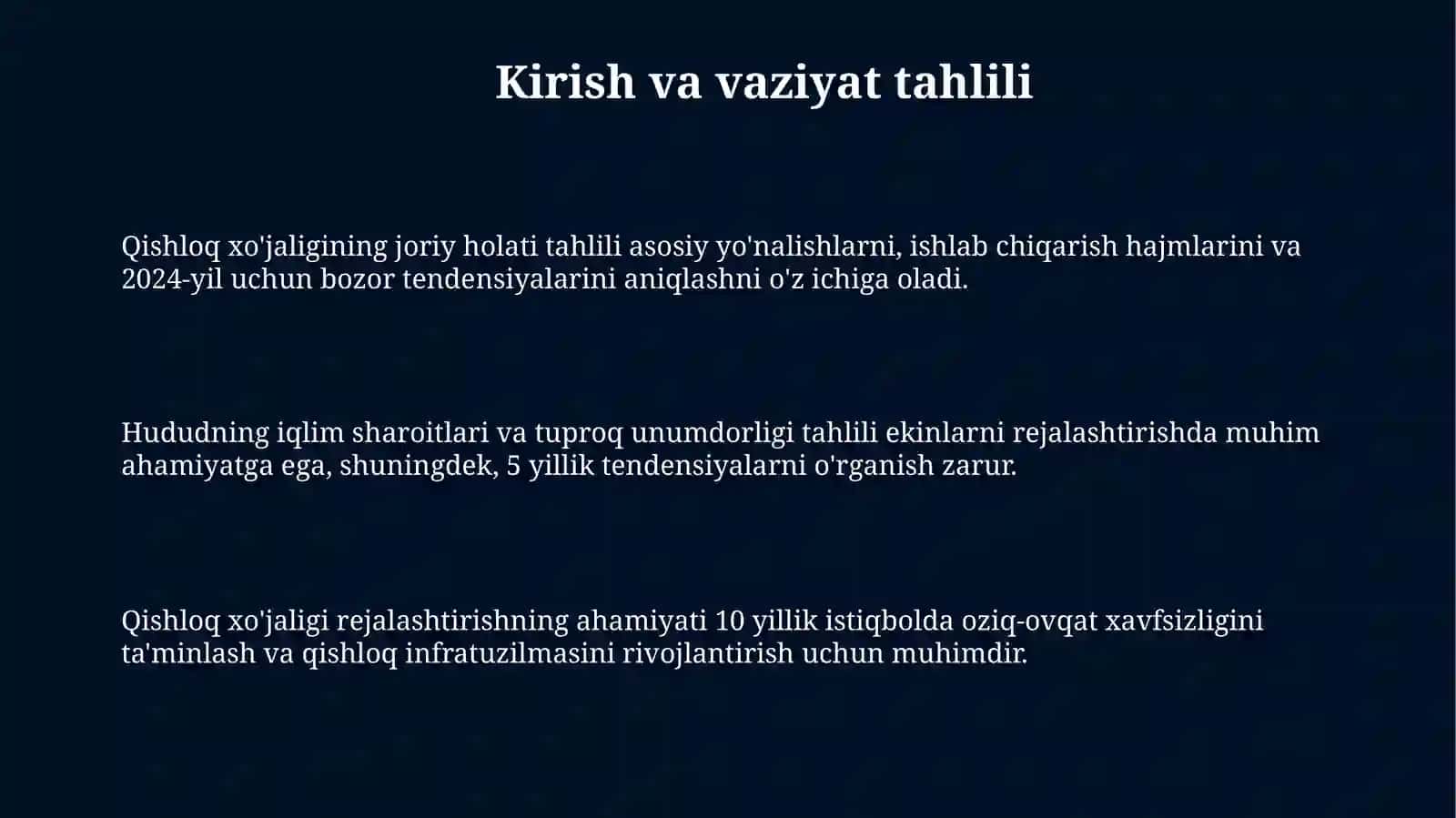 Kirish va vaziyat tahlili

Qishloq xo'jaligining joriy holati tahlili asosiy yo'nalishlarni, ishlab chiqarish hajmlarini va 2024-yil uchun bozor tendensiyalarini aniqlashni o'z ichiga oladi.

Hududning iqlim sharoitlari va tuproq unumdorligi tahlili ekinlarni rejalashtirishda muhim ahamiyatga ega, shuningdek, 5 yillik tendensiyalarni o'rganish zarur.

Qishloq xo'jaligi rejalashtirishning ahamiyati 10 yillik istiqbolda oziq-ovqat xavfsizligini ta'minlash va qishloq infratuzilmasini rivojlantirish uchun muhimdir.